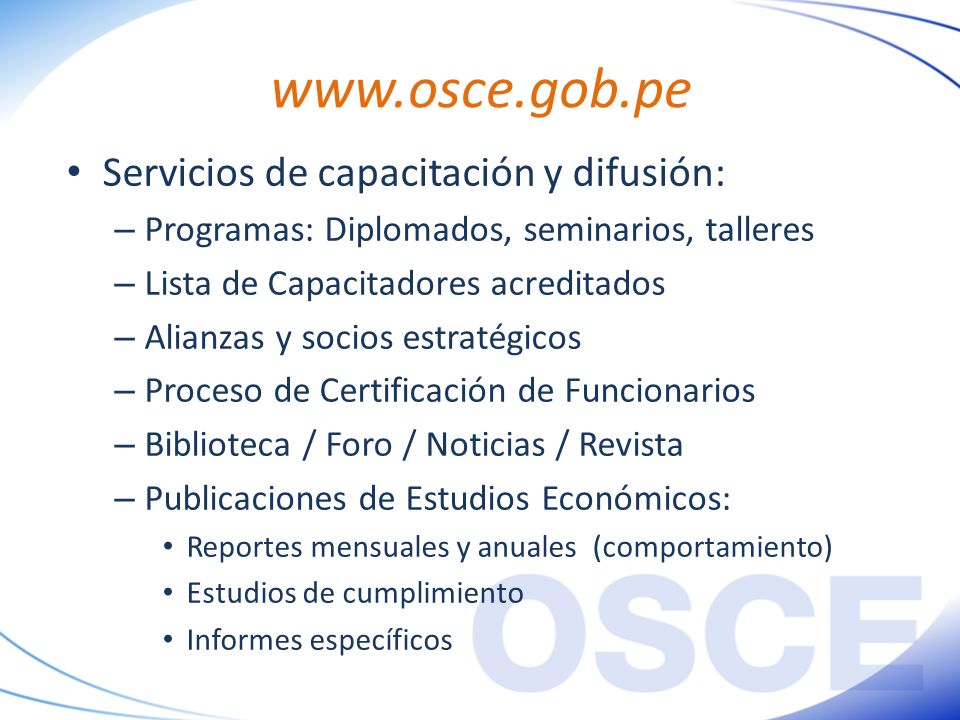 www.osce.gob.pe

• Servicios de capacitación y difusión:
– Programas: Diplomados, seminarios, talleres
– Lista de Capacitadores acreditados
– Alianzas y socios estratégicos
– Proceso de Certificación de Funcionarios
– Biblioteca / Foro / Noticias / Revista
– Publicaciones de Estudios Económicos:
• Reportes mensuales y anuales (comportamiento)
• Estudios de cumplimiento
• Informes específicos

OSCE